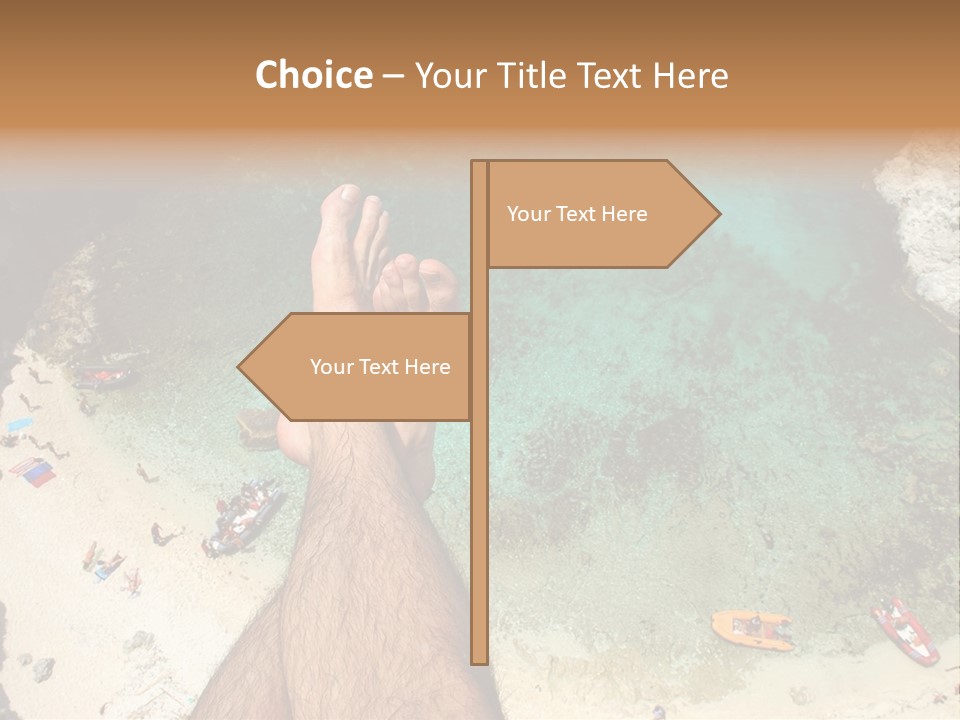 Choice – Your Title Text Here

Your Text Here

Your Text Here